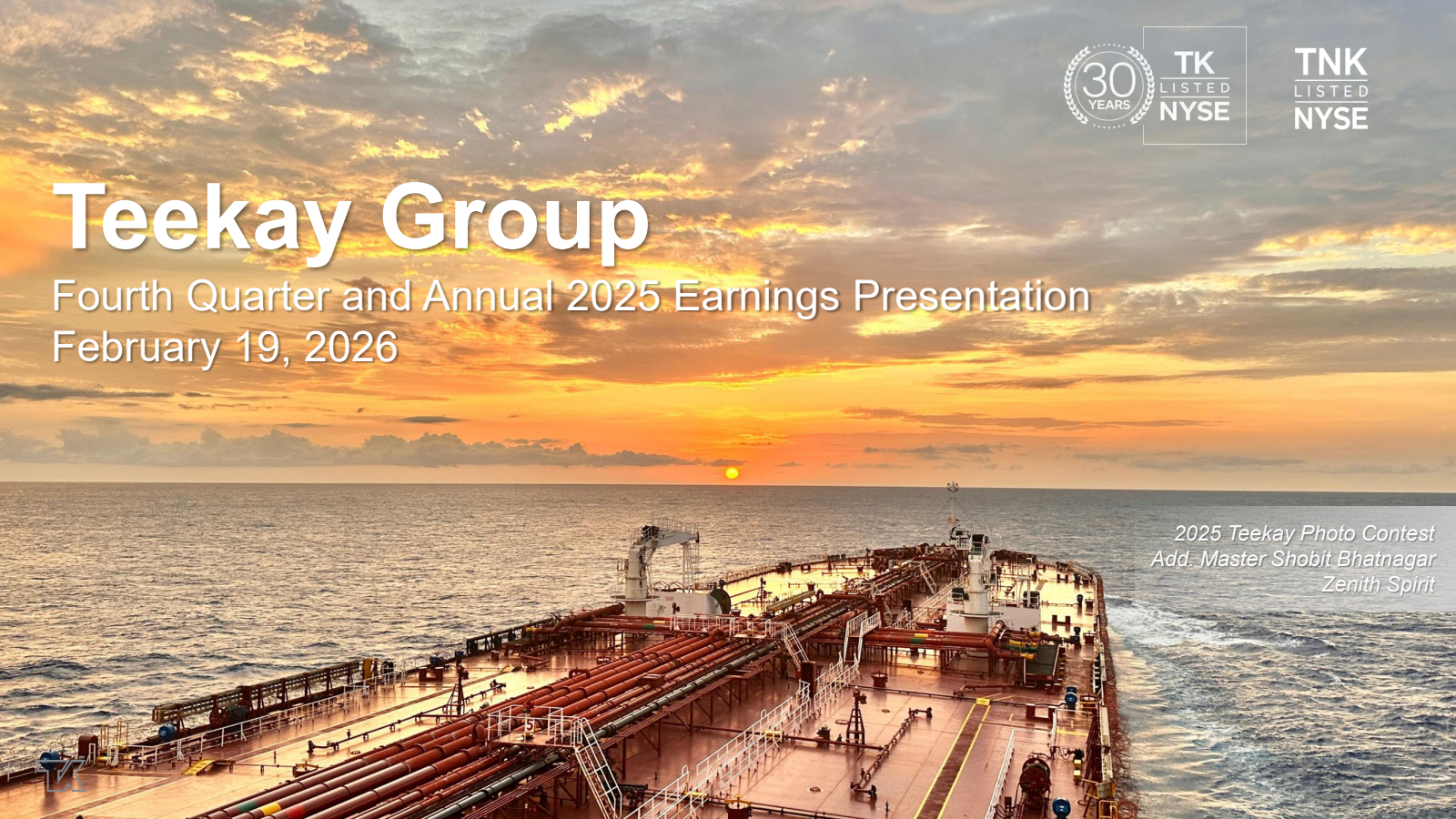 30 YEARS

TK LISTED NYSE

TNK LISTED NYSE

Teekay Group

Fourth Quarter and Annual 2025 Earnings Presentation

February 19, 2026

2025 Teekay Photo Contest
Add. Master Shobit Bhatnagar
Zenith Spirit

5

TK